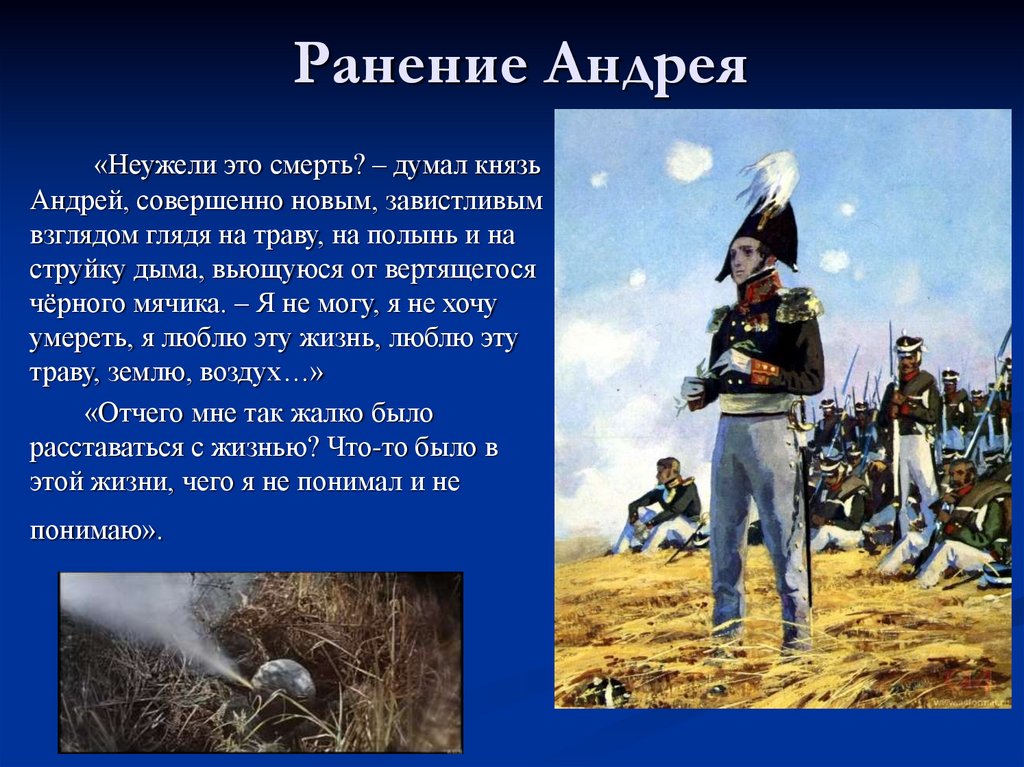 Ранение Андрея

«Неужели это смерть? – думал князь Андрей, совершенно новым, завистливым взглядом глядя на траву, на полынь и на струйку дыма, вьющуюся от вертящегося чёрного мячика. – Я не могу, я не хочу умереть, я люблю эту жизнь, люблю эту траву, землю, воздух…»

«Отчего мне так жалко было расставаться с жизнью? Что-то было в этой жизни, чего я не понимал и не понимаю».